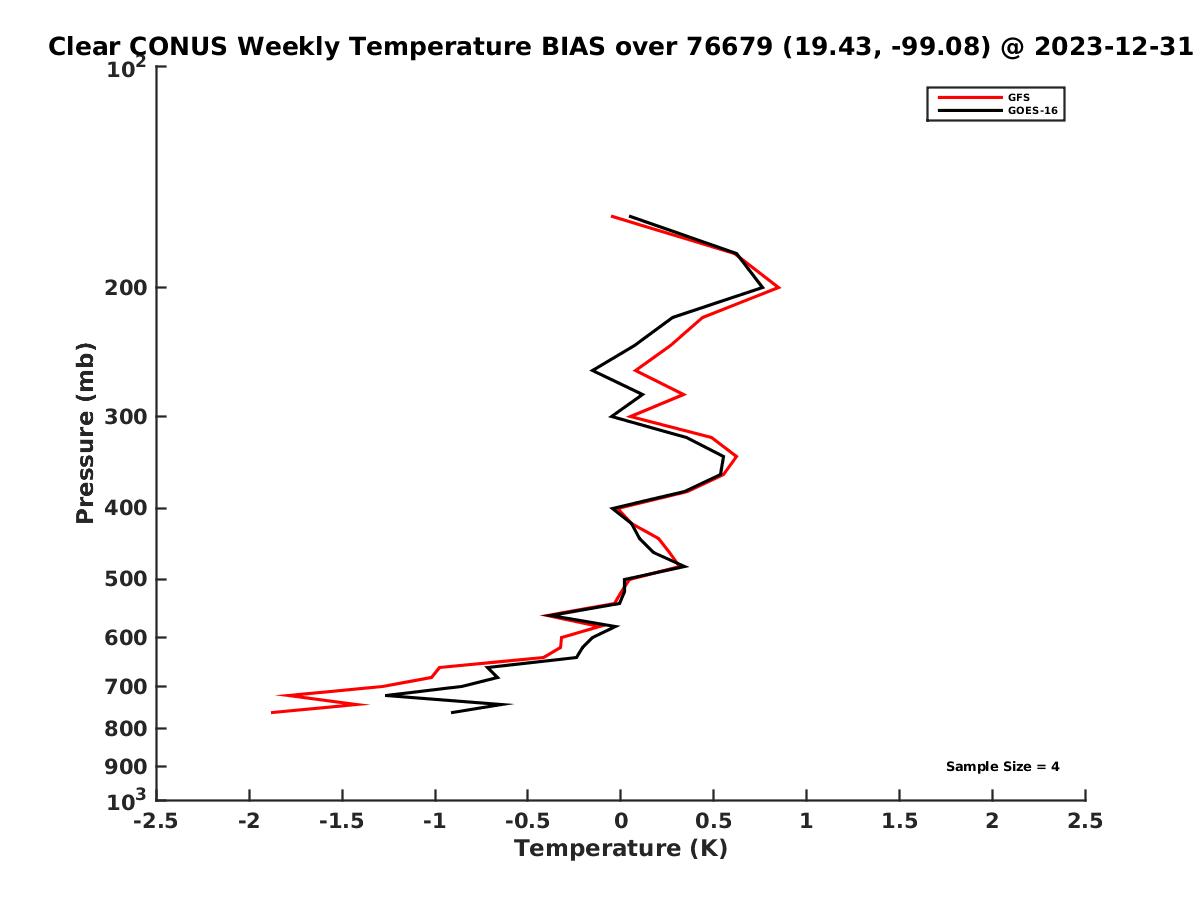 Clear CONUS Weekly Temperature BIAS over 76679 (19.43, -99.08) @ 2023-12-31

GFS
GOES-16

Pressure (mb)

$10^2$
200
300
400
500
600
700
800
900
$10^3$

Sample Size = 4

-2.5
-2
-1.5
-1
-0.5
0
0.5
1
1.5
2
2.5

Temperature (K)